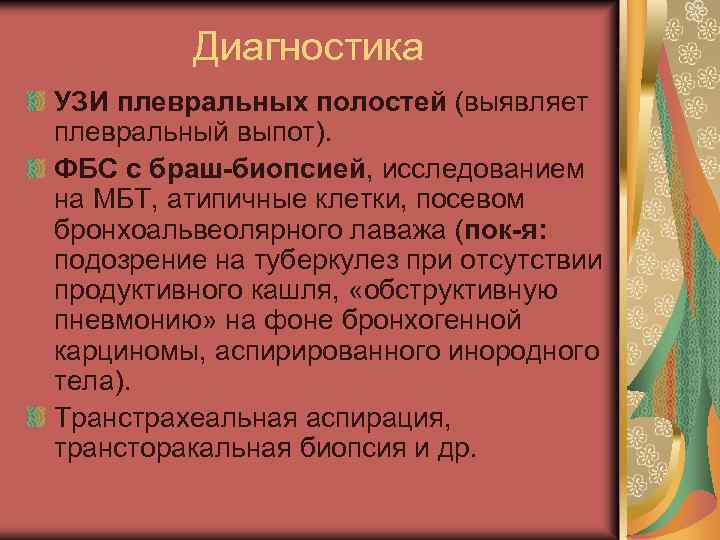 Диагностика

УЗИ плевральных полостей (выявляет плевральный выпот).

ФБС с браш-биопсией, исследованием на МБТ, атипичные клетки, посевом бронхоальвеолярного лаважа (пок-я: подозрение на туберкулез при отсутствии продуктивного кашля, «обструктивную пневмонию» на фоне бронхогенной карциномы, аспирированного инородного тела).

Транстрахеальная аспирация, трансторакальная биопсия и др.